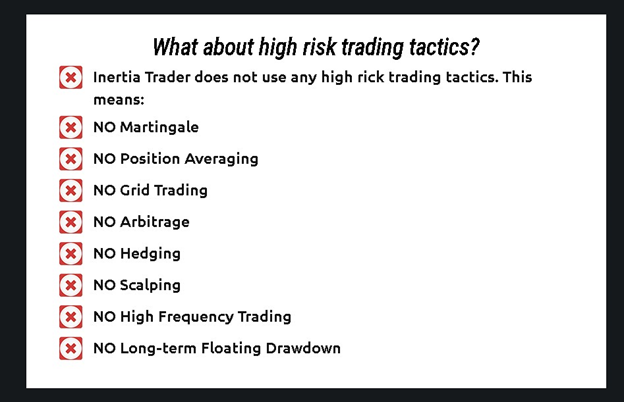 What about high risk trading tactics?

Inertia Trader does not use any high rick trading tactics. This means:

NO Martingale

NO Position Averaging

NO Grid Trading

NO Arbitrage

NO Hedging

NO Scalping

NO High Frequency Trading

NO Long-term Floating Drawdown